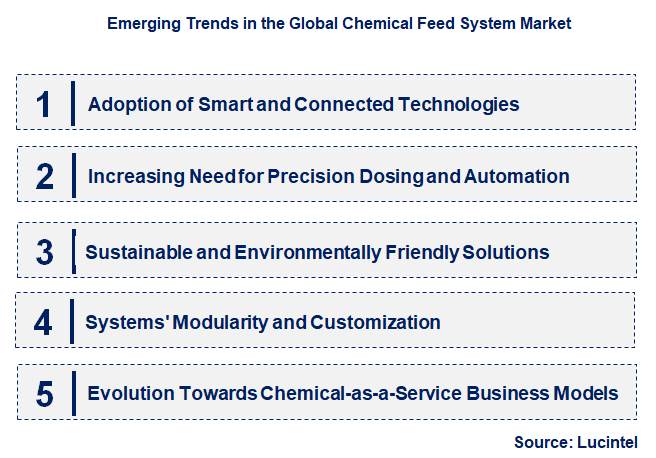 Emerging Trends in the Global Chemical Feed System Market

1 Adoption of Smart and Connected Technologies

2 Increasing Need for Precision Dosing and Automation

3 Sustainable and Environmentally Friendly Solutions

4 Systems' Modularity and Customization

5 Evolution Towards Chemical-as-a-Service Business Models

Source: Lucintel